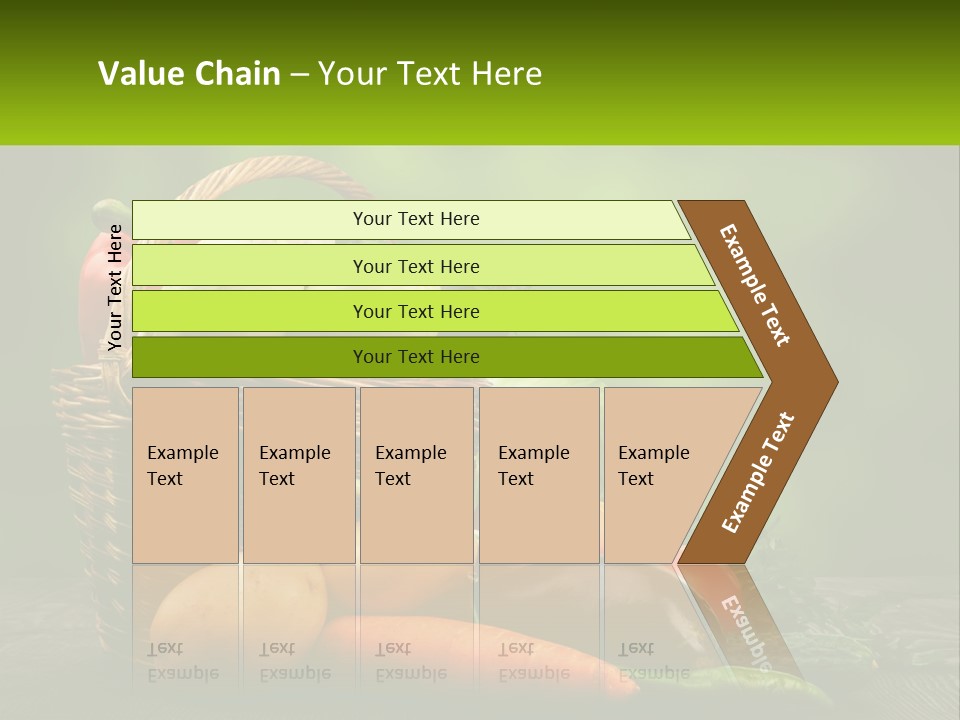 Value Chain – Your Text Here

Your Text Here

Your Text Here

Your Text Here

Your Text Here

Your Text Here

Example Text

Example Text

Example Text

Example Text

Example Text

Example Text

Example Text